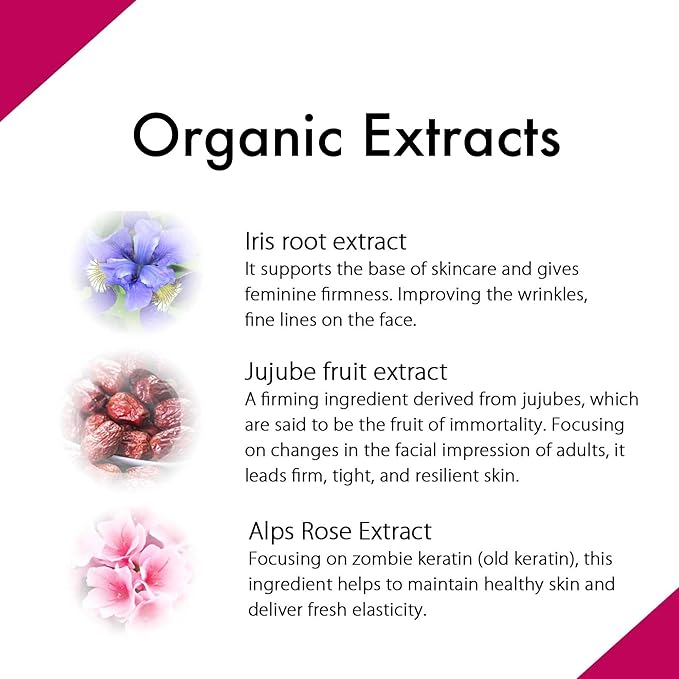 Organic Extracts

Iris root extract
It supports the base of skincare and gives feminine firmness. Improving the wrinkles, fine lines on the face.

Jujube fruit extract
A firming ingredient derived from jujubes, which are said to be the fruit of immortality. Focusing on changes in the facial impression of adults, it leads firm, tight, and resilient skin.

Alps Rose Extract
Focusing on zombie keratin (old keratin), this ingredient helps to maintain healthy skin and deliver fresh elasticity.